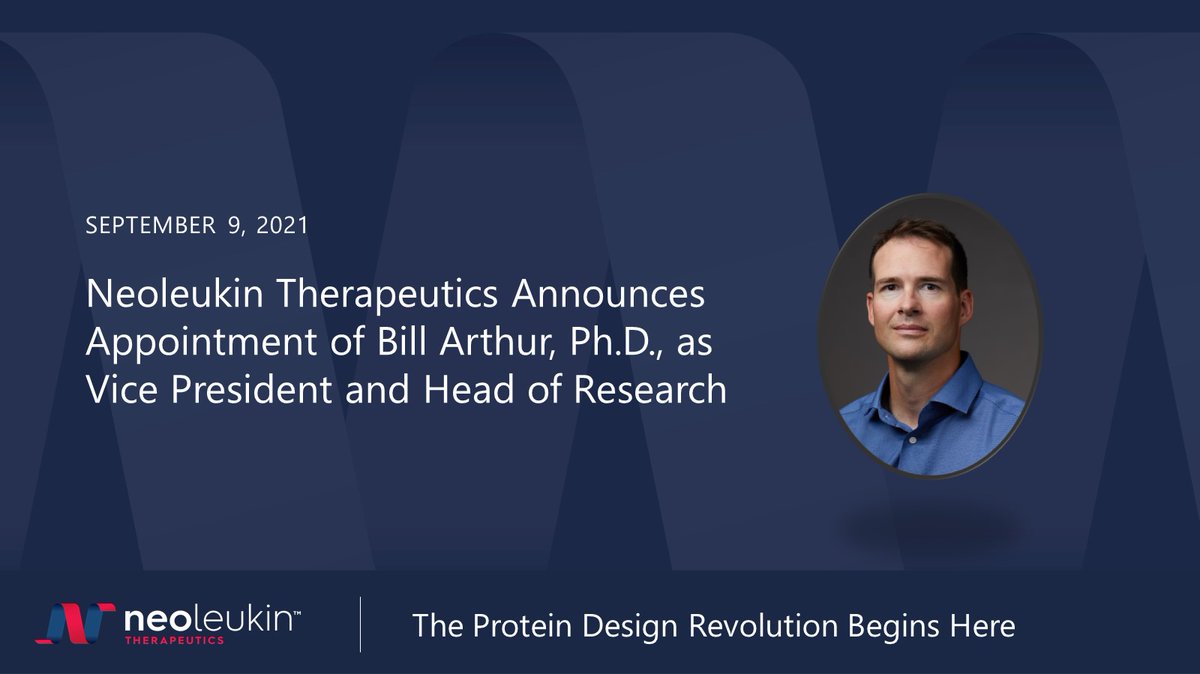 SEPTEMBER 9, 2021

Neoleukin Therapeutics Announces Appointment of Bill Arthur, Ph.D., as Vice President and Head of Research

neoleukin™ THERAPEUTICS

The Protein Design Revolution Begins Here